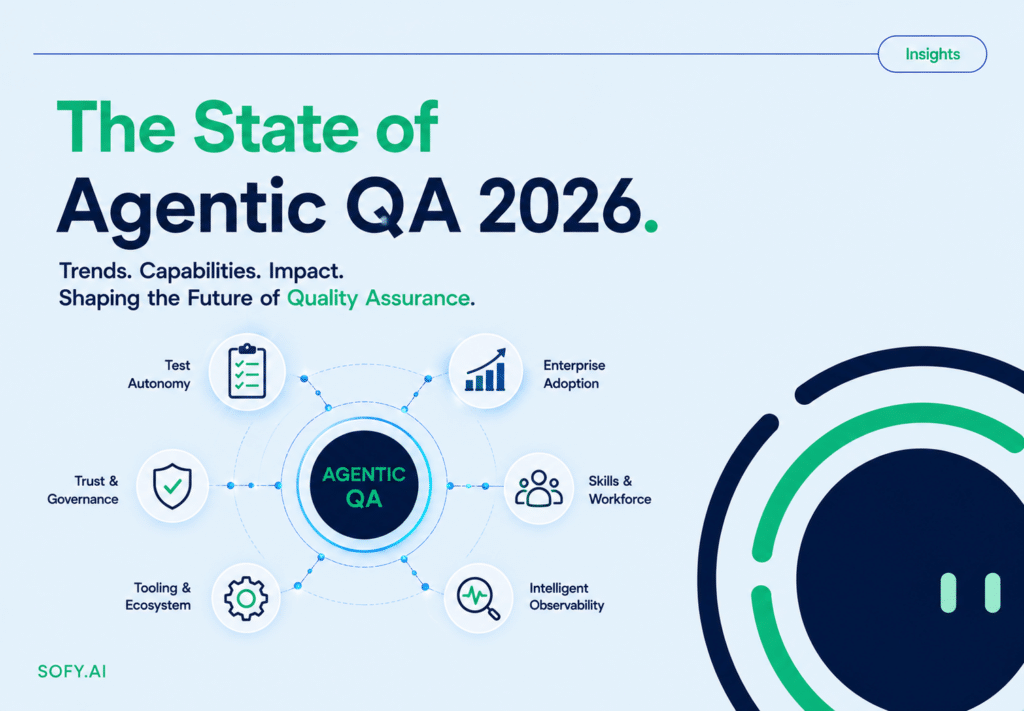 Insights

The State of
Agentic QA 2026.

Trends. Capabilities. Impact.
Shaping the Future of Quality Assurance.

Test Autonomy

Enterprise Adoption

Trust & Governance

AGENTIC QA

Skills & Workforce

Tooling & Ecosystem

Intelligent Observability

SOFY.AI